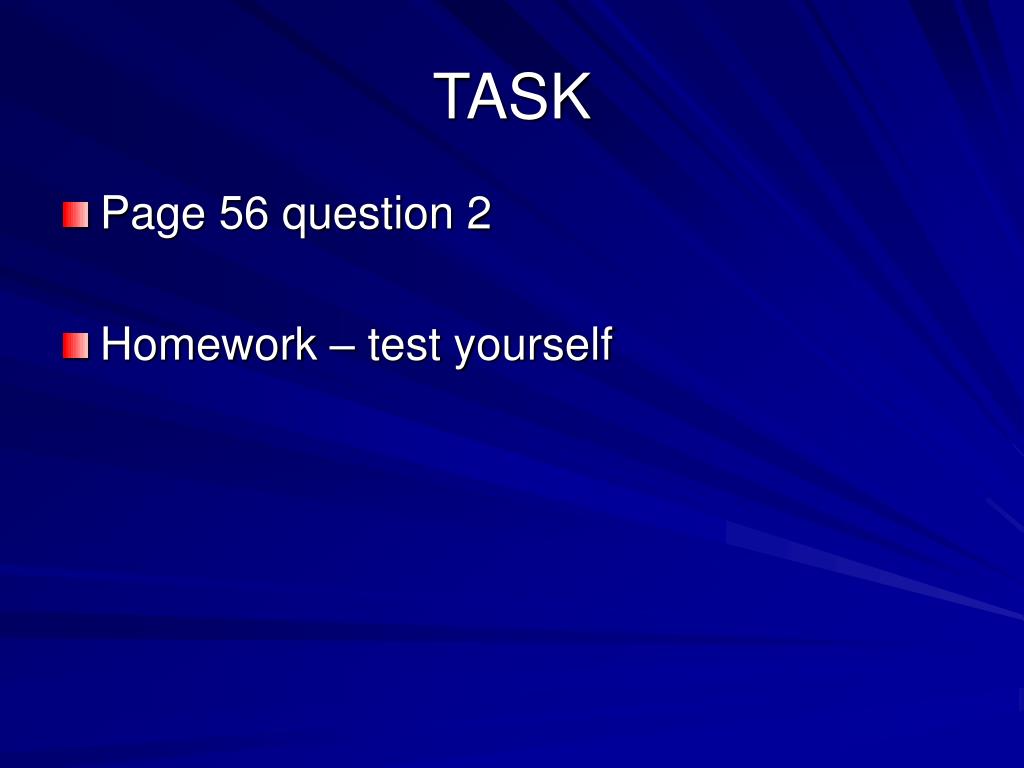 TASK

Page 56 question 2

Homework – test yourself